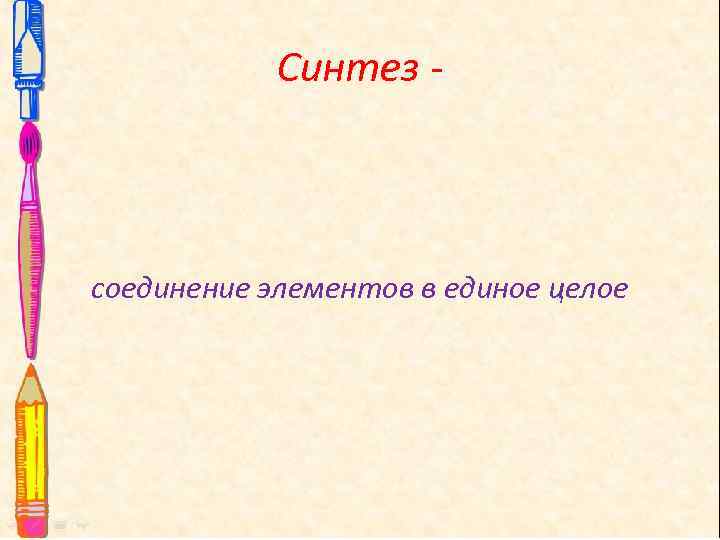 Синтез -

соединение элементов в единое целое